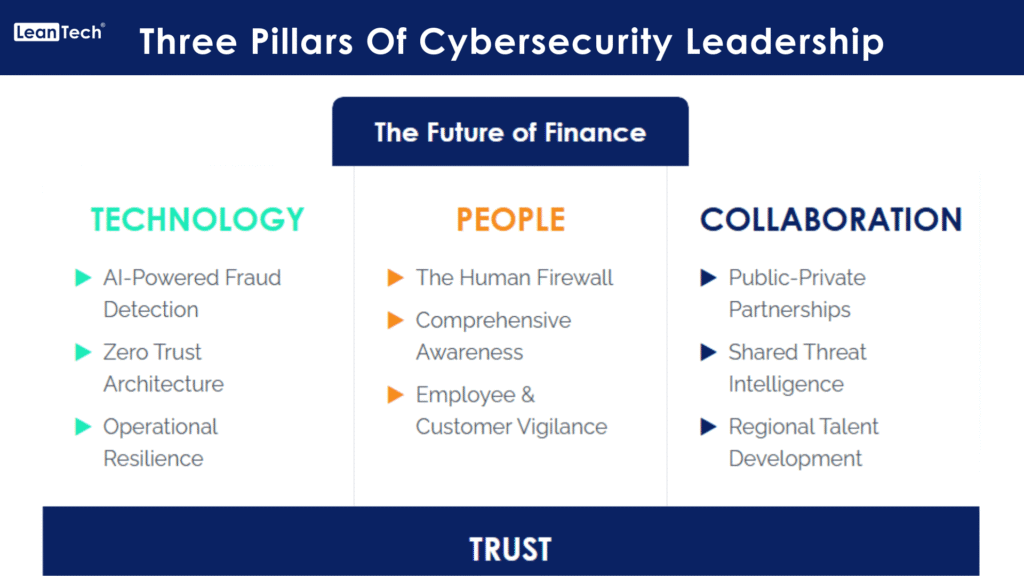 LeanTech®

Three Pillars Of Cybersecurity Leadership

The Future of Finance

TECHNOLOGY

AI-Powered Fraud Detection

Zero Trust Architecture

Operational Resilience

PEOPLE

The Human Firewall

Comprehensive Awareness

Employee & Customer Vigilance

COLLABORATION

Public-Private Partnerships

Shared Threat Intelligence

Regional Talent Development

TRUST